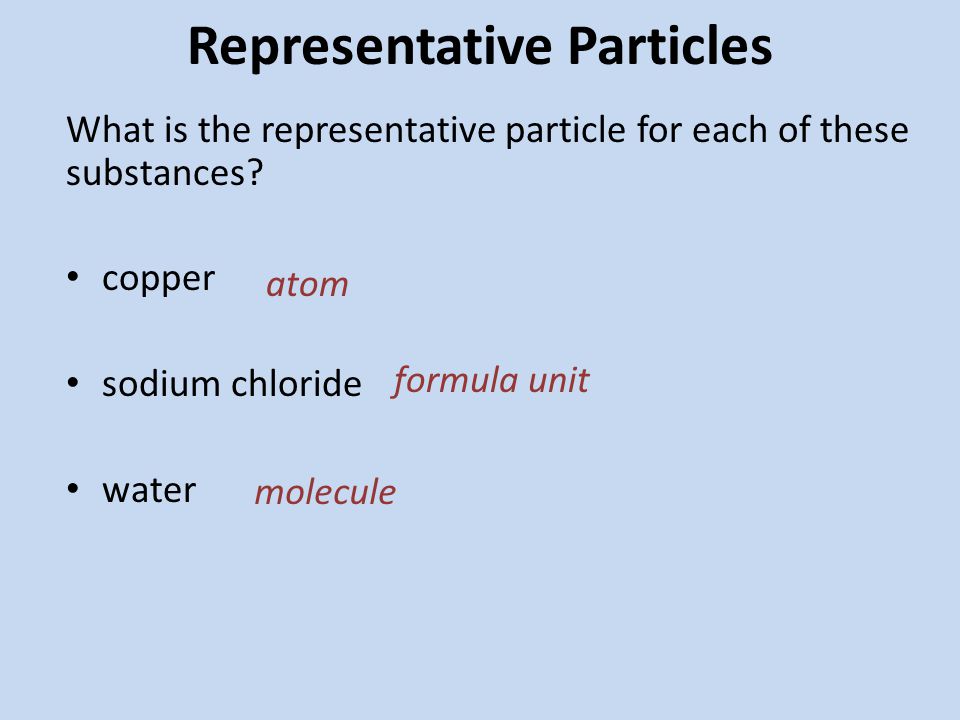 Representative Particles

What is the representative particle for each of these substances?

• copper atom

• sodium chloride formula unit

• water molecule